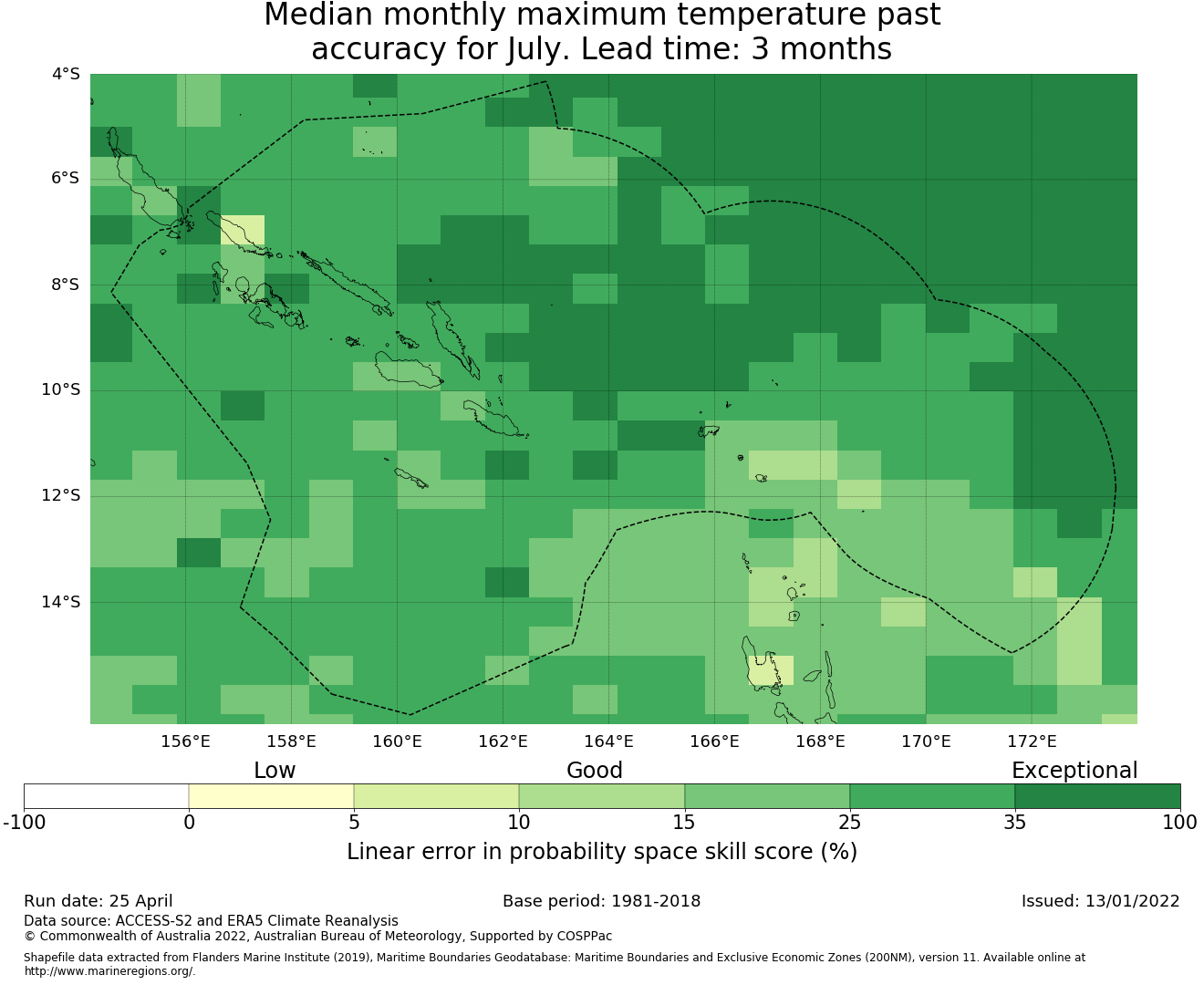 Median monthly maximum temperature past accuracy for July. Lead time: 3 months

4°S
6°S
8°S
10°S
12°S
14°S

156°E 158°E 160°E 162°E 164°E 166°E 168°E 170°E 172°E

Low Good Exceptional

-100 0 5 10 15 25 35 100

Linear error in probability space skill score (%)

Run date: 25 April
Base period: 1981-2018
Issued: 13/01/2022

Data source: ACCESS-S2 and ERA5 Climate Reanalysis
© Commonwealth of Australia 2022, Australian Bureau of Meteorology, Supported by COSPPac

Shapefile data extracted from Flanders Marine Institute (2019), Maritime Boundaries Geodatabase: Maritime Boundaries and Exclusive Economic Zones (200NM), version 11. Available online at http://www.marineregions.org/.